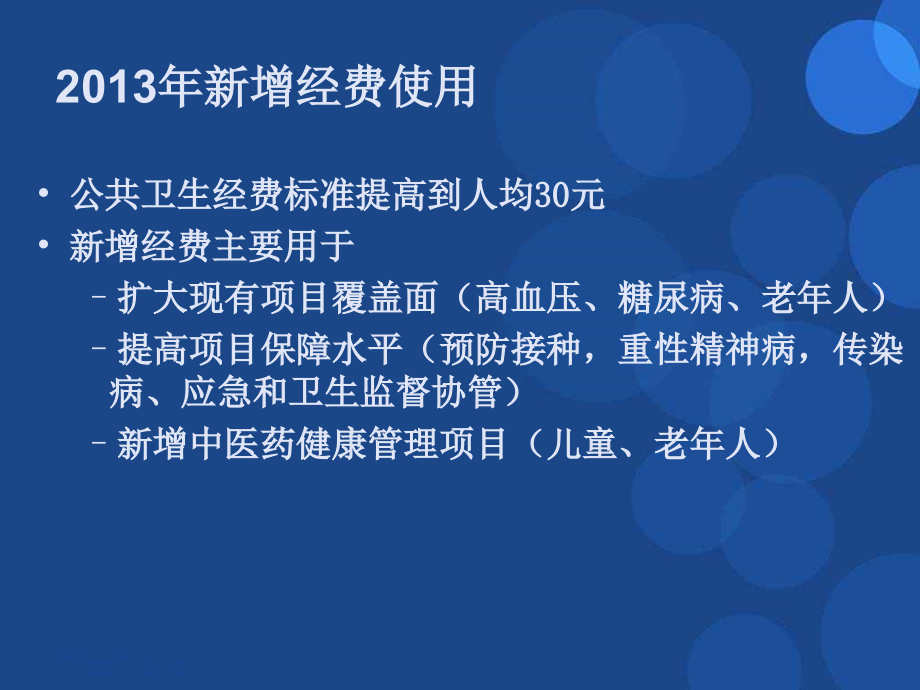 2013年新增经费使用

• 公共卫生经费标准提高到人均30元
• 新增经费主要用于
– 扩大现有项目覆盖面（高血压、糖尿病、老年人）
– 提高项目保障水平（预防接种，重性精神病，传染病、应急和卫生监督协管）
– 新增中医药健康管理项目（儿童、老年人）